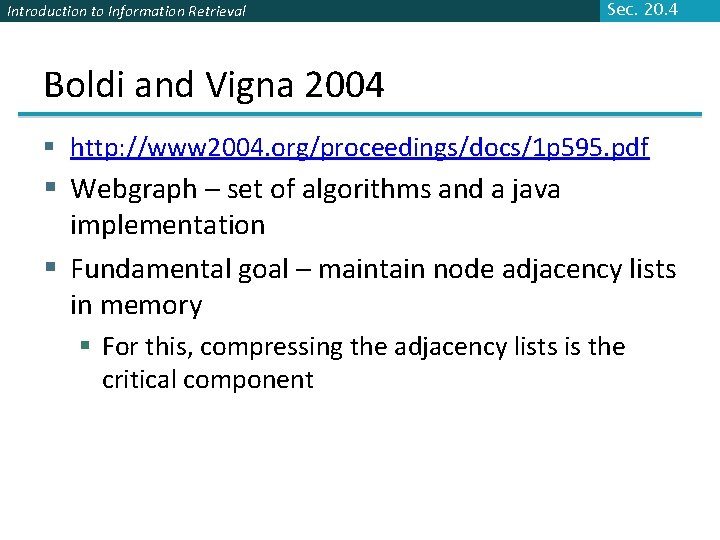 Introduction to Information Retrieval

Sec. 20.4

Boldi and Vigna 2004

▪ http://www2004.org/proceedings/docs/1p595.pdf

▪ Webgraph – set of algorithms and a java implementation

▪ Fundamental goal – maintain node adjacency lists in memory

▪ For this, compressing the adjacency lists is the critical component